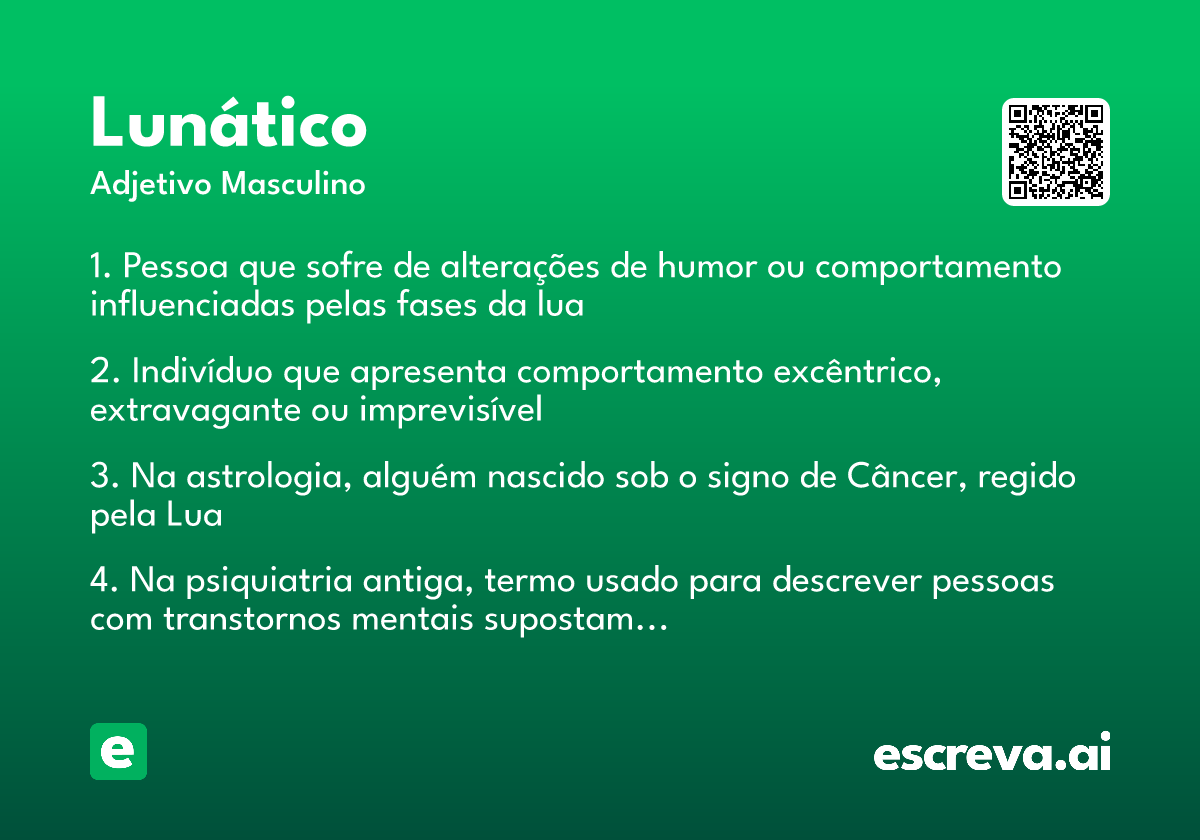 Lunático
Adjetivo Masculino

1. Pessoa que sofre de alterações de humor ou comportamento influenciadas pelas fases da lua

2. Indivíduo que apresenta comportamento excêntrico, extravagante ou imprevisível

3. Na astrologia, alguém nascido sob o signo de Câncer, regido pela Lua

4. Na psiquiatria antiga, termo usado para descrever pessoas com transtornos mentais supostam…

e

escreva.ai